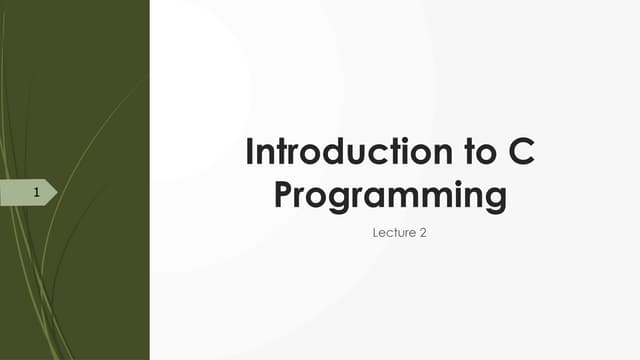 1

Introduction to C Programming

Lecture 2